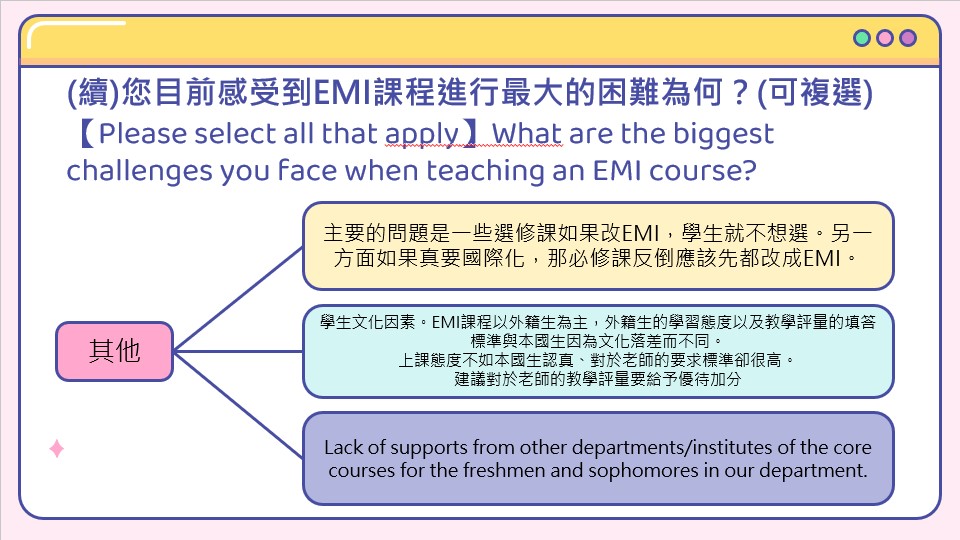 (續)您目前感受到EMI課程進行最大的困難為何？(可複選)
【Please select all that apply】What are the biggest challenges you face when teaching an EMI course?

其他

主要的問題是一些選修課如果改EMI，學生就不想選。另一方面如果真要國際化，那必修課反倒應該先都改成EMI。

學生文化因素。EMI課程以外籍生為主，外籍生的學習態度以及教學評量的填答標準與本國生因為文化落差而不同。
上課態度不如本國生認真、對於老師的要求標準卻很高。
建議對於老師的教學評量要給予優待加分

Lack of supports from other departments/institutes of the core courses for the freshmen and sophomores in our department.